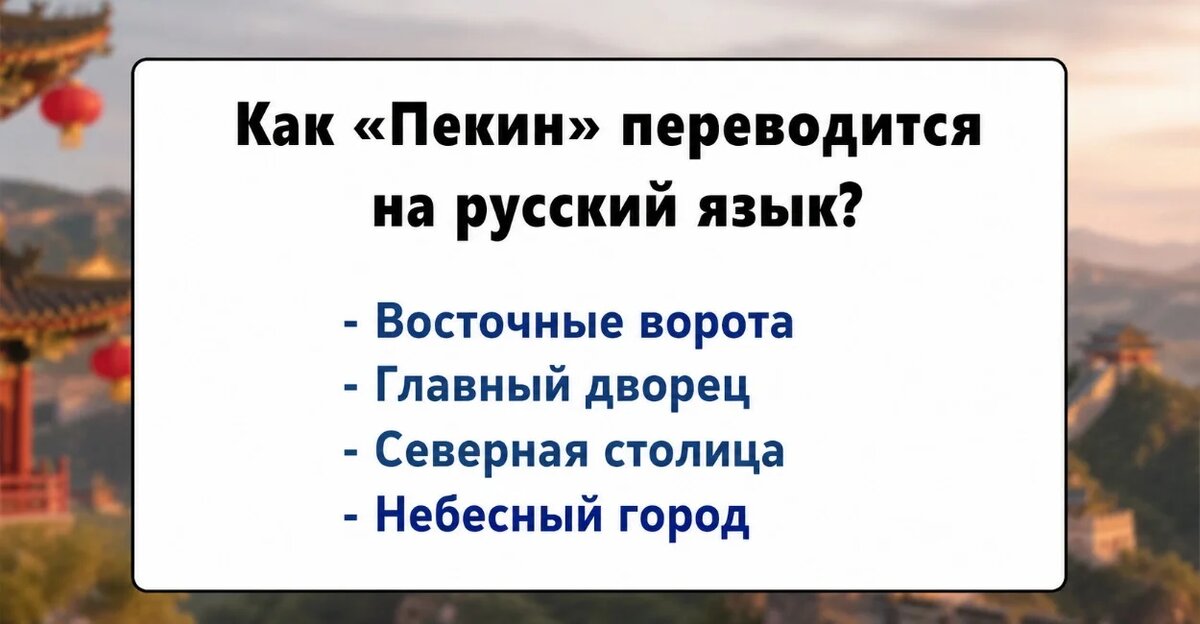 Как «Пекин» переводится на русский язык?

- Восточные ворота
- Главный дворец
- Северная столица
- Небесный город